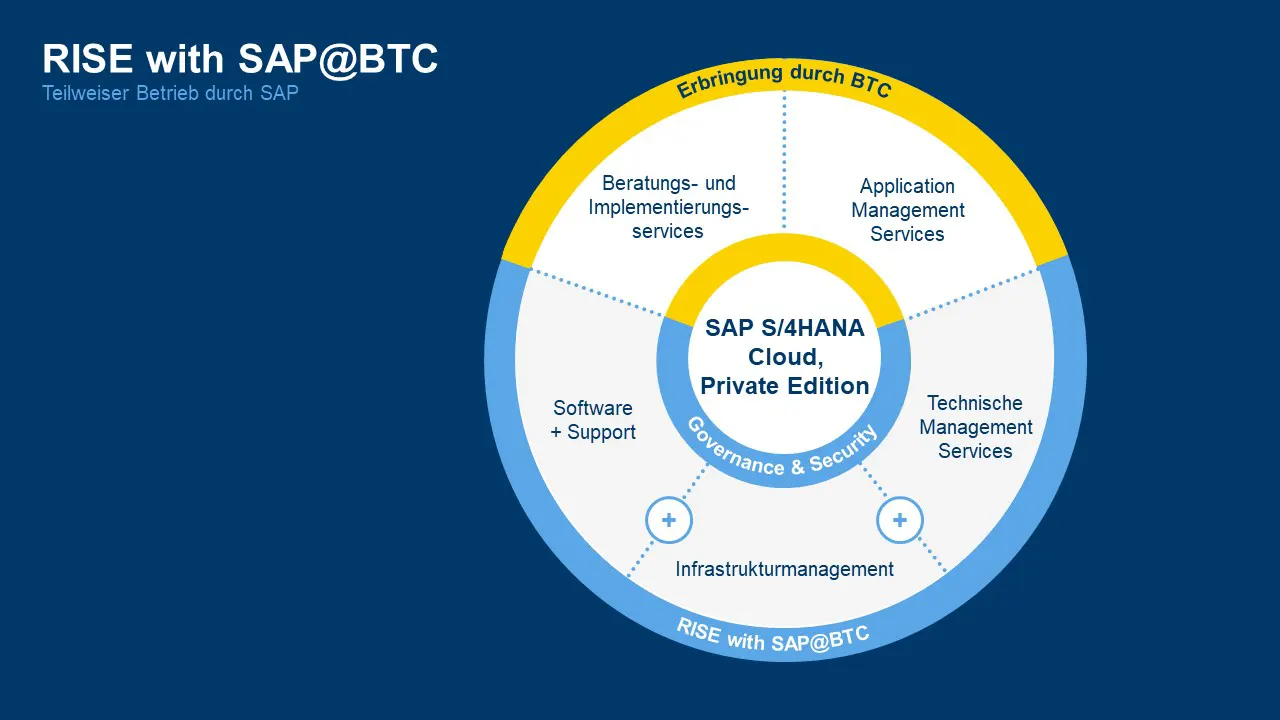 RISE with SAP@BTC
Teilweiser Betrieb durch SAP

Erbringung durch BTC

Beratungs- und Implementierungsservices

Application Management Services

SAP S/4HANA Cloud, Private Edition

Governance & Security

Software + Support

Technische Management Services

+

+

Infrastrukturmanagement

RISE with SAP@BTC